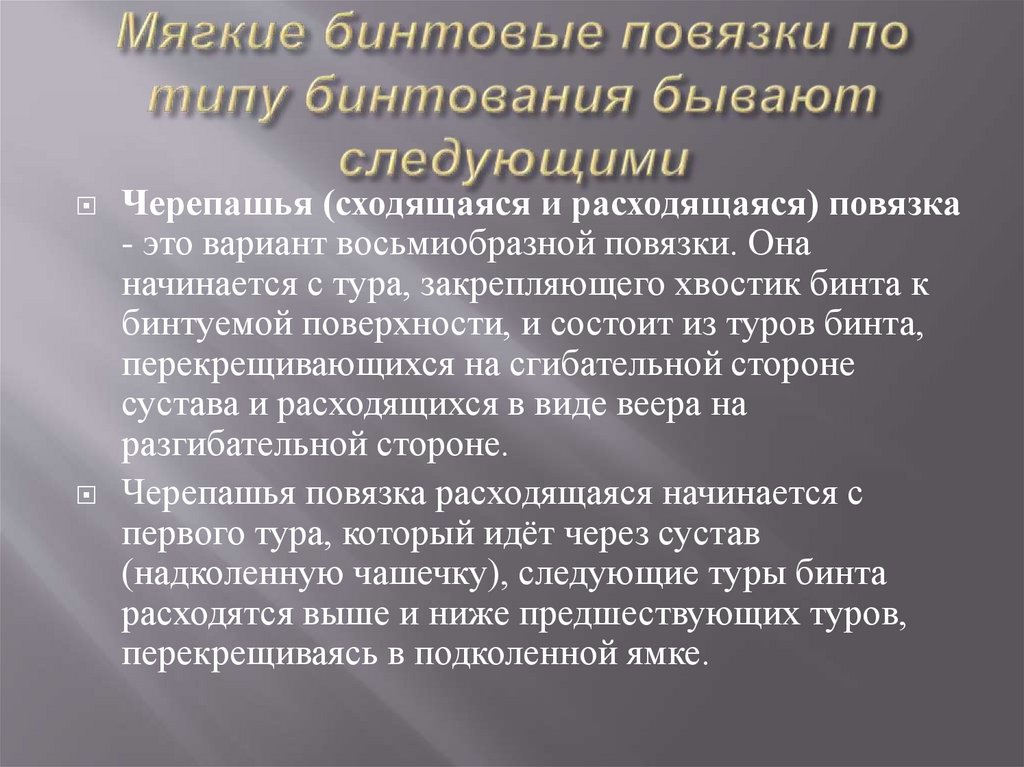 Мягкие бинтовые повязки по типу бинтования бывают следующими

Черепашья (сходящаяся и расходящаяся) повязка - это вариант восьмиобразной повязки. Она начинается с тура, закрепляющего хвостик бинта к бинтуемой поверхности, и состоит из туров бинта, перекрещивающихся на сгибательной стороне сустава и расходящихся в виде веера на разгибательной стороне.

Черепашья повязка расходящаяся начинается с первого тура, который идёт через сустав (надколенную чашечку), следующие туры бинта расходятся выше и ниже предшествующих туров, перекрещиваясь в подколенной ямке.